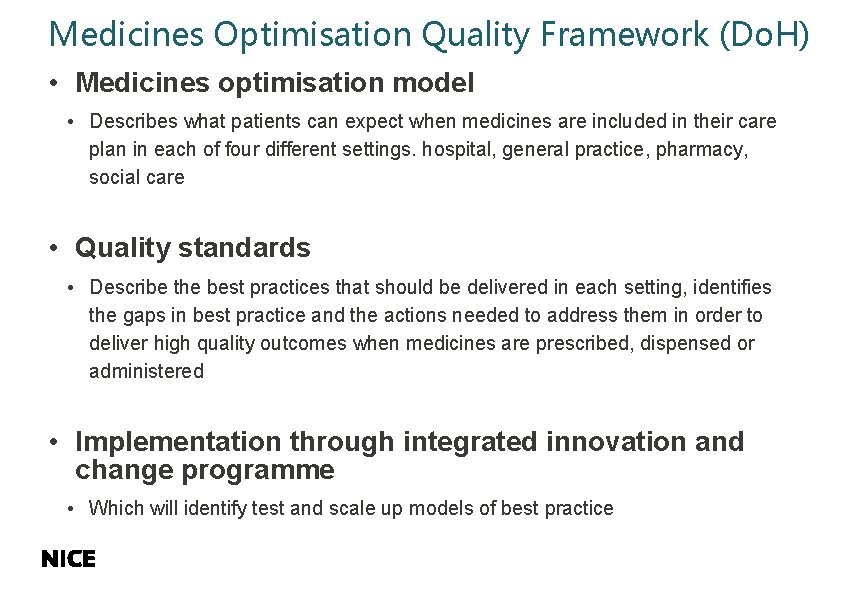 Medicines Optimisation Quality Framework (DoH)

• Medicines optimisation model

• Describes what patients can expect when medicines are included in their care plan in each of four different settings. hospital, general practice, pharmacy, social care

• Quality standards

• Describe the best practices that should be delivered in each setting, identifies the gaps in best practice and the actions needed to address them in order to deliver high quality outcomes when medicines are prescribed, dispensed or administered

• Implementation through integrated innovation and change programme

• Which will identify test and scale up models of best practice

NICE